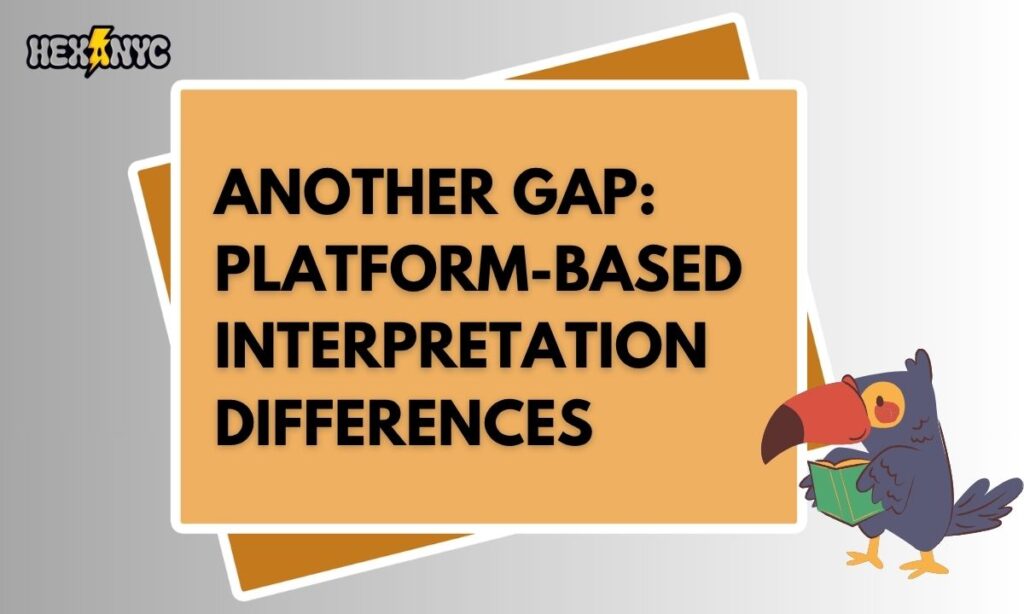 HEXNYC

ANOTHER GAP: PLATFORM-BASED INTERPRETATION DIFFERENCES